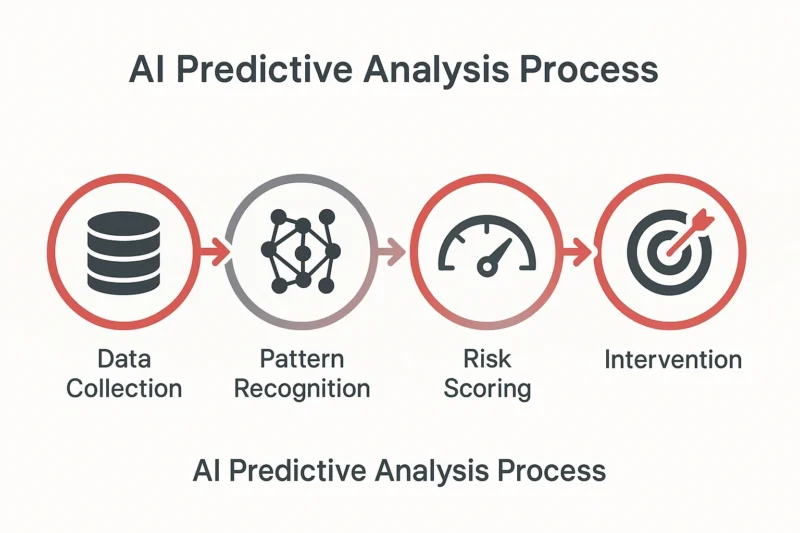 AI Predictive Analysis Process

Data Collection

Pattern Recognition

Risk Scoring

Intervention

AI Predictive Analysis Process